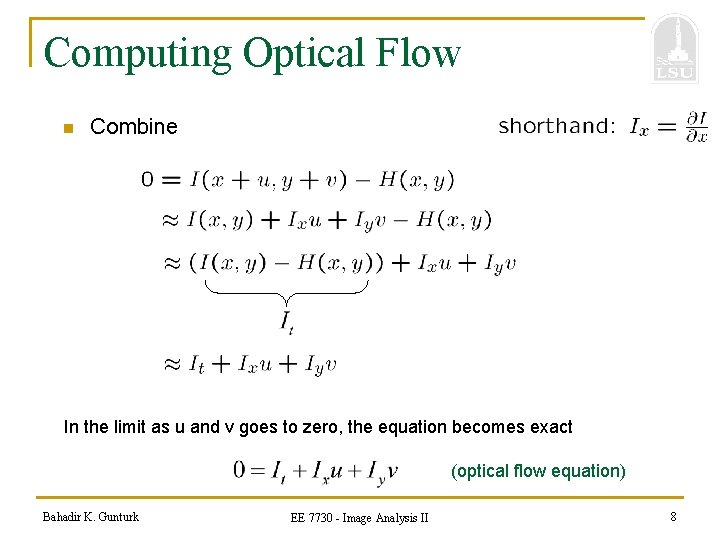 Computing Optical Flow

LSU

Combine

shorthand: $I_x = \frac{\partial I}{\partial x}$

$0 = I(x+u, y+v) - H(x,y)$

$\approx I(x,y) + I_x u + I_y v - H(x,y)$

$\approx (I(x,y) - H(x,y)) + I_x u + I_y v$

$I_t$

$\approx I_t + I_x u + I_y v$

In the limit as u and v goes to zero, the equation becomes exact

$0 = I_t + I_x u + I_y v$ (optical flow equation)

Bahadir K. Gunturk

EE 7730 - Image Analysis II

8